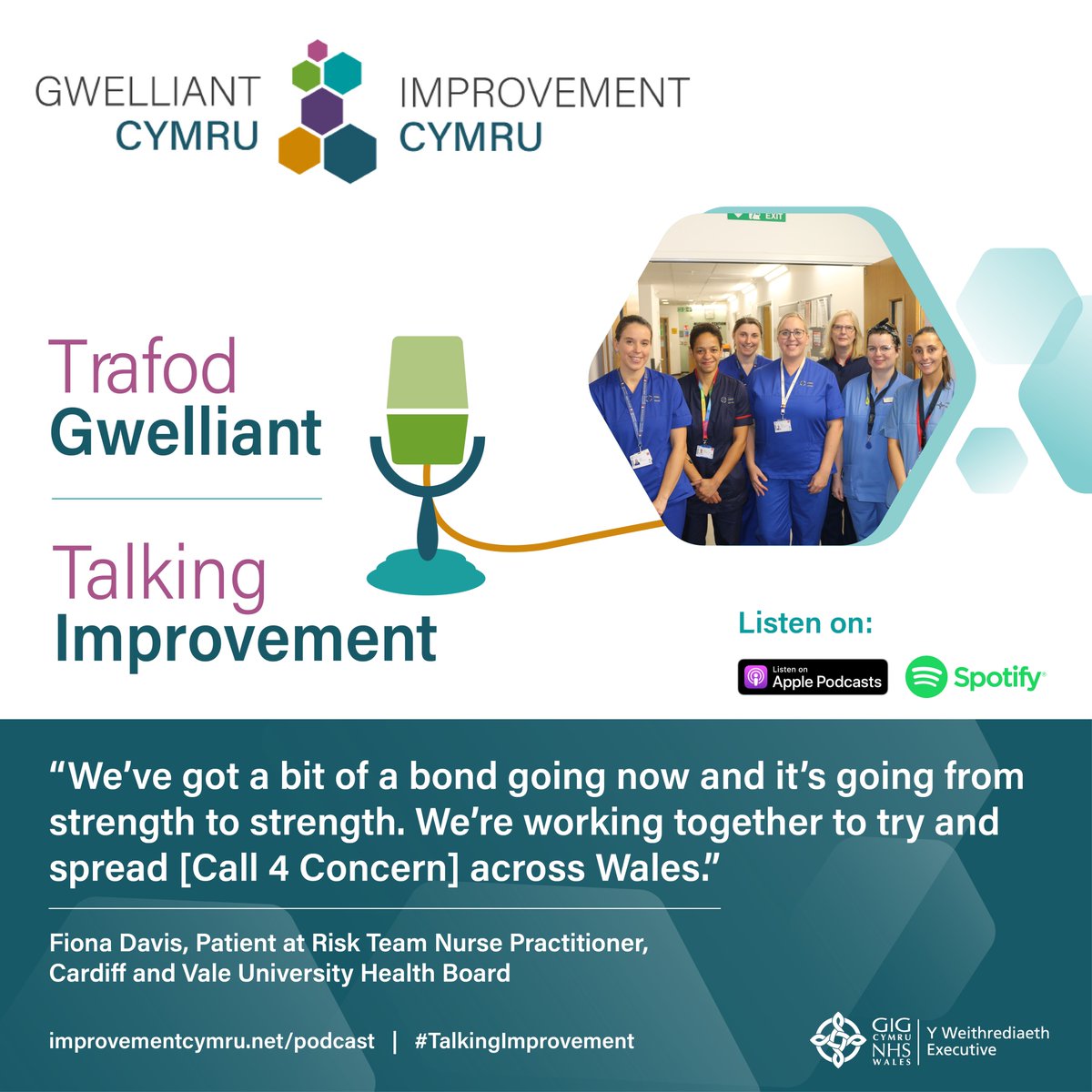 GWELLIANT CYMRU

IMPROVEMENT CYMRU

EXIT

Trafod Gwelliant

Talking Improvement

Listen on:

Listen on Apple Podcasts

Spotify

“We’ve got a bit of a bond going now and it’s going from strength to strength. We’re working together to try and spread [Call 4 Concern] across Wales.”

Fiona Davis, Patient at Risk Team Nurse Practitioner, Cardiff and Vale University Health Board

improvementcymru.net/podcast | #TalkingImprovement

GIG CYMRU NHS WALES | Y Weithrediaeth Executive